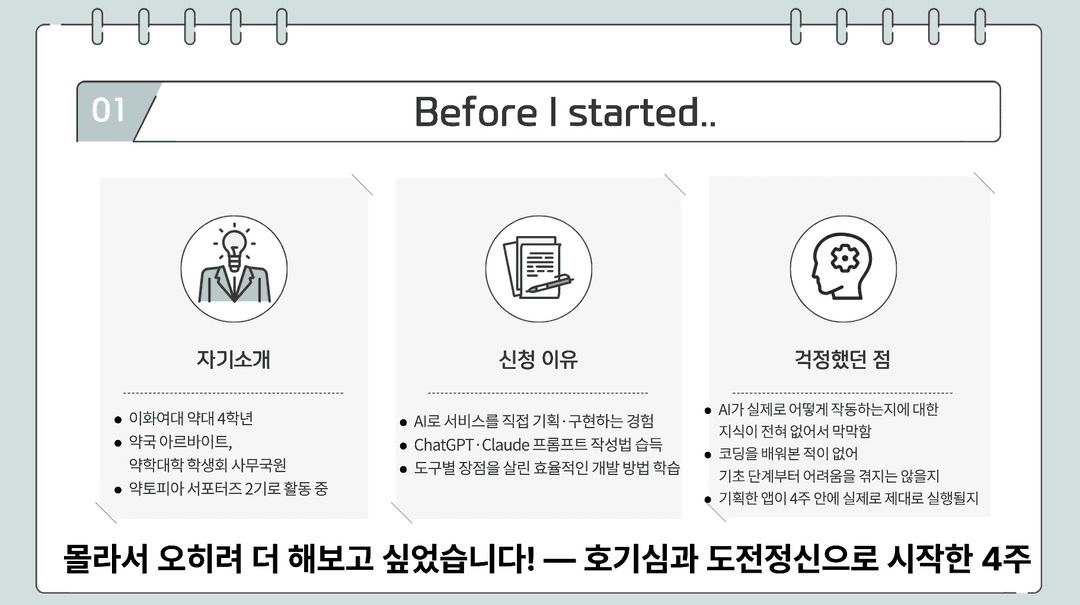 01

Before I started..

자기소개

• 이화여대 약대 4학년
• 약국 아르바이트, 약학대학 학생회 사무국원
• 약토피아 서포터즈 2기로 활동 중

신청 이유

• AI로 서비스를 직접 기획·구현하는 경험
• ChatGPT·Claude 프롬프트 작성법 습득
• 도구별 장점을 살린 효율적인 개발 방법 학습

걱정했던 점

• AI가 실제로 어떻게 작동하는지에 대한 지식이 전혀 없어서 막막함
• 코딩을 배워본 적이 없어 기초 단계부터 어려움을 겪지는 않을지
• 기획한 앱이 4주 안에 실제로 제대로 실행될지

몰라서 오히려 더 해보고 싶었습니다! — 호기심과 도전정신으로 시작한 4주